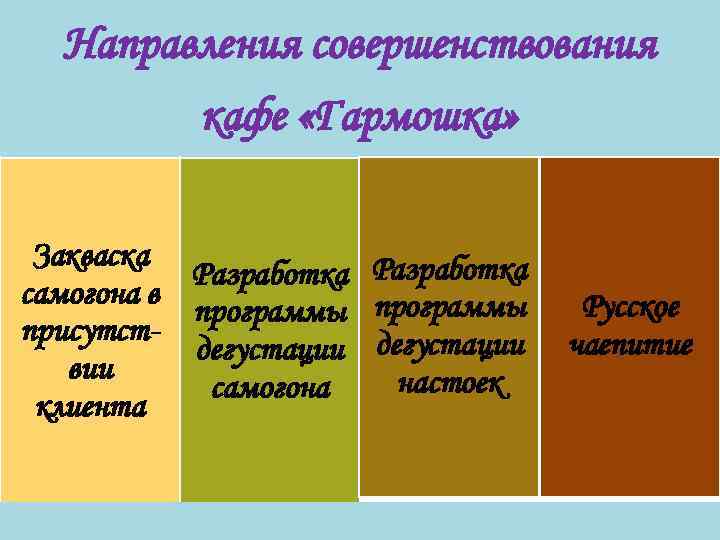 Направления совершенствования кафе «Гармошка»

Закваска самогона в присутствии клиента

Разработка программы дегустации самогона

Разработка программы дегустации настоек

Русское чаепитие